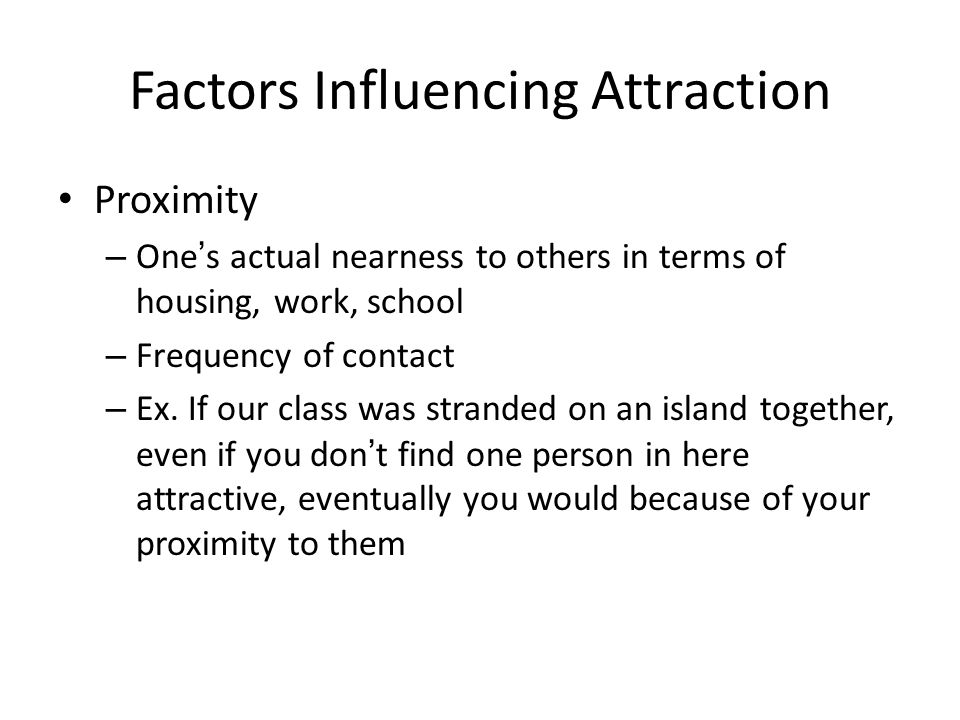 Factors Influencing Attraction

• Proximity
– One's actual nearness to others in terms of housing, work, school
– Frequency of contact
– Ex. If our class was stranded on an island together, even if you don't find one person in here attractive, eventually you would because of your proximity to them